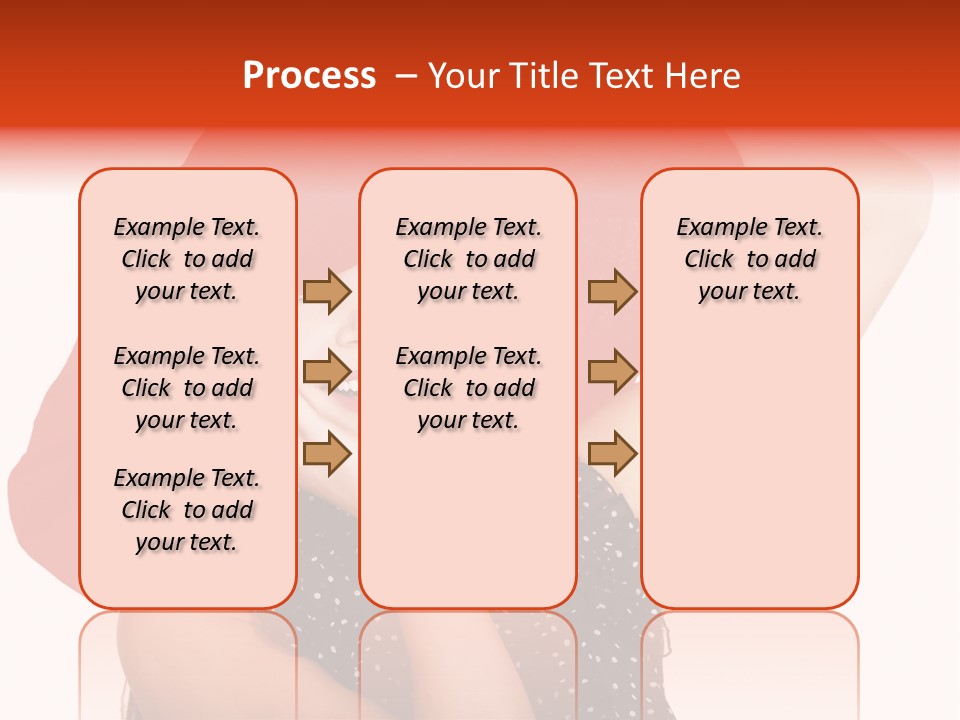 Process – Your Title Text Here

Example Text. Click to add your text.

Example Text. Click to add your text.

Example Text. Click to add your text.

Example Text. Click to add your text.

Example Text. Click to add your text.

Example Text. Click to add your text.